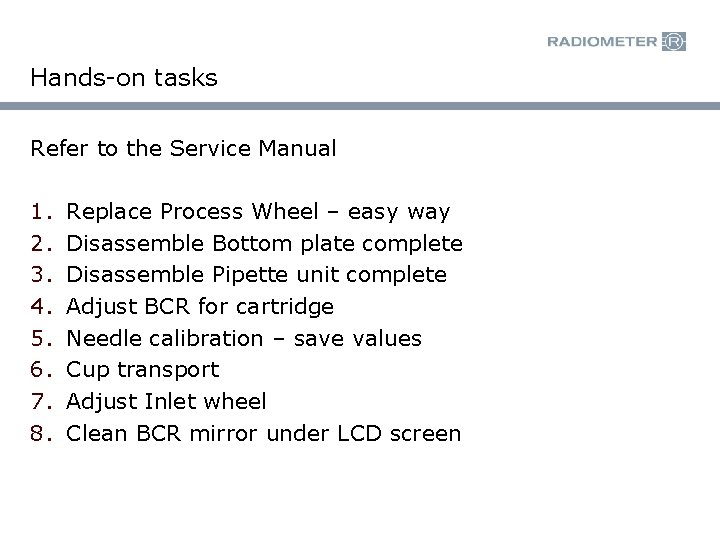 RADIOMETER R

Hands-on tasks

Refer to the Service Manual

1. Replace Process Wheel – easy way
2. Disassemble Bottom plate complete
3. Disassemble Pipette unit complete
4. Adjust BCR for cartridge
5. Needle calibration – save values
6. Cup transport
7. Adjust Inlet wheel
8. Clean BCR mirror under LCD screen